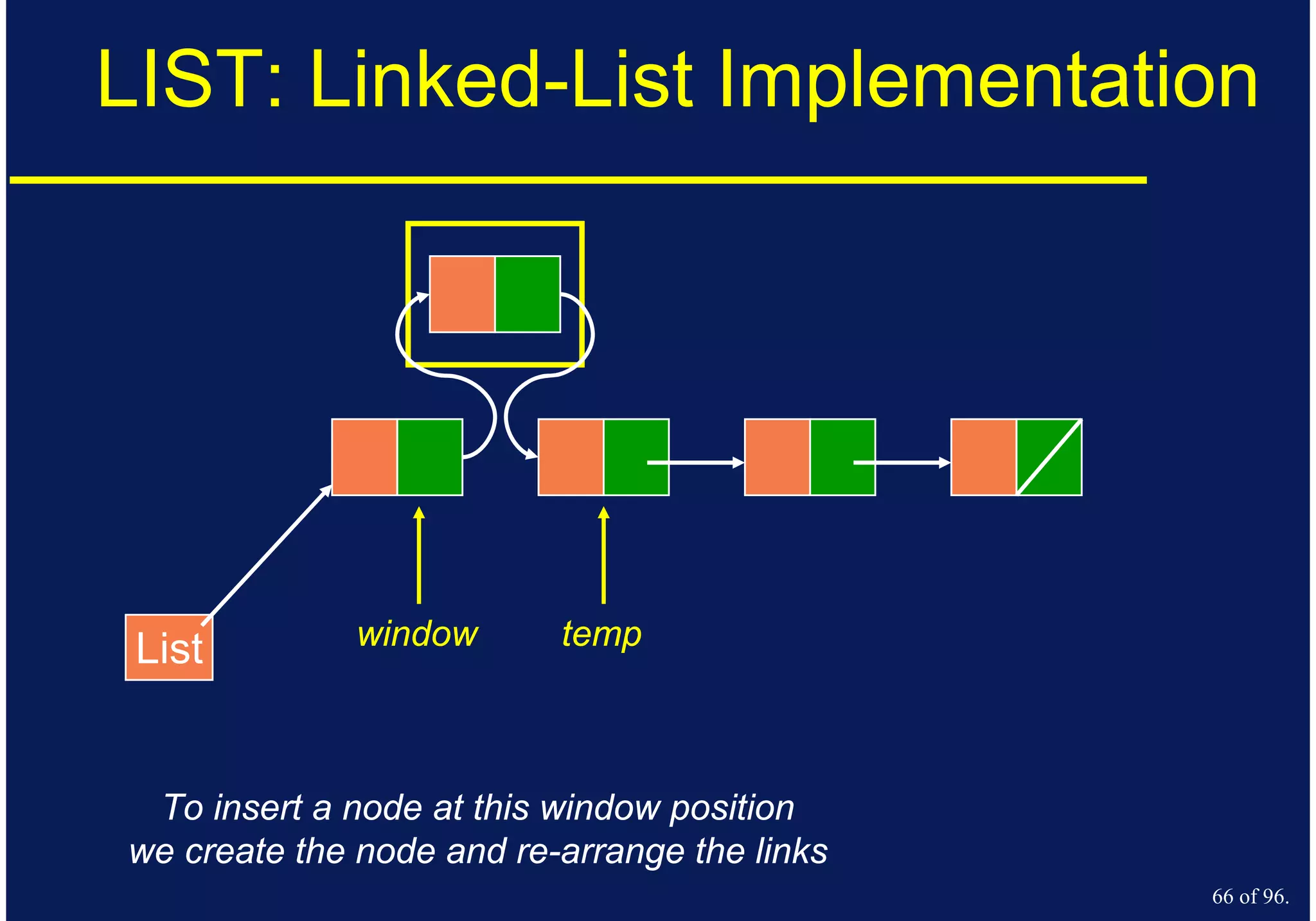 LIST: Linked-List Implementation

List

window

temp

To insert a node at this window position
we create the node and re-arrange the links

66 of 96.